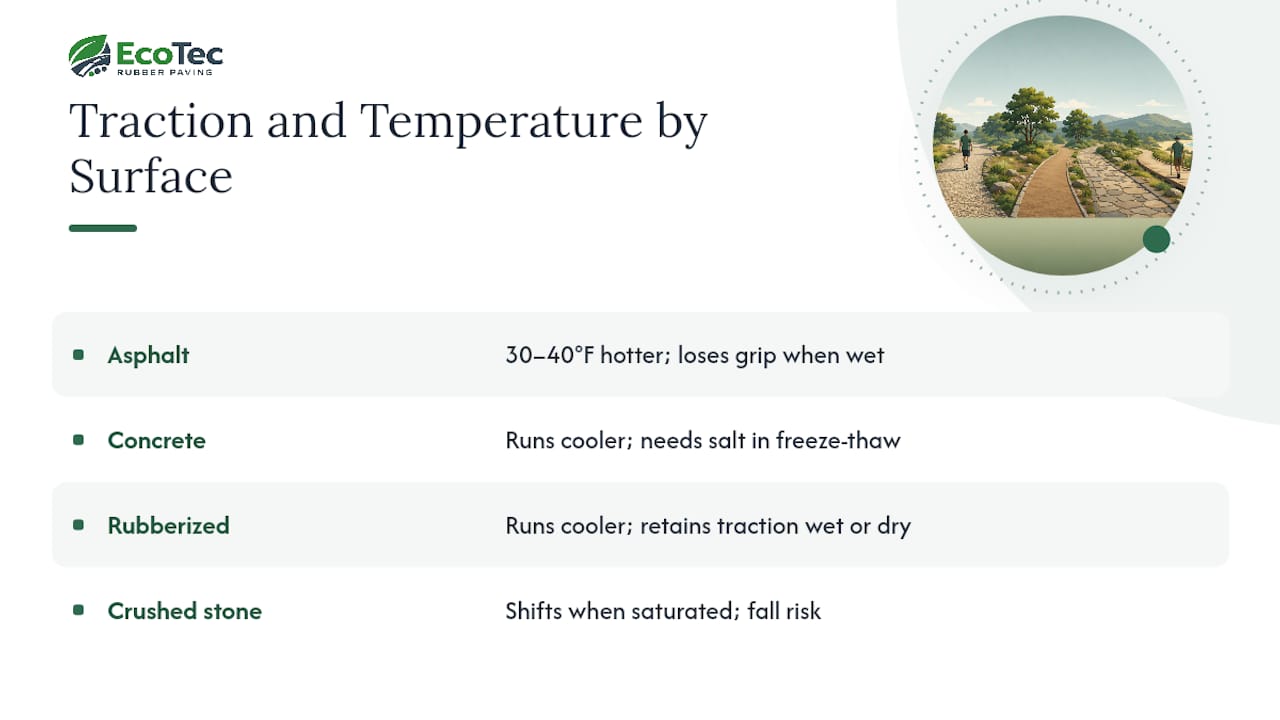 EcoTec
RUBBER PAVING

Traction and Temperature by Surface

• Asphalt 30–40°F hotter; loses grip when wet

• Concrete Runs cooler; needs salt in freeze-thaw

• Rubberized Runs cooler; retains traction wet or dry

• Crushed stone Shifts when saturated; fall risk